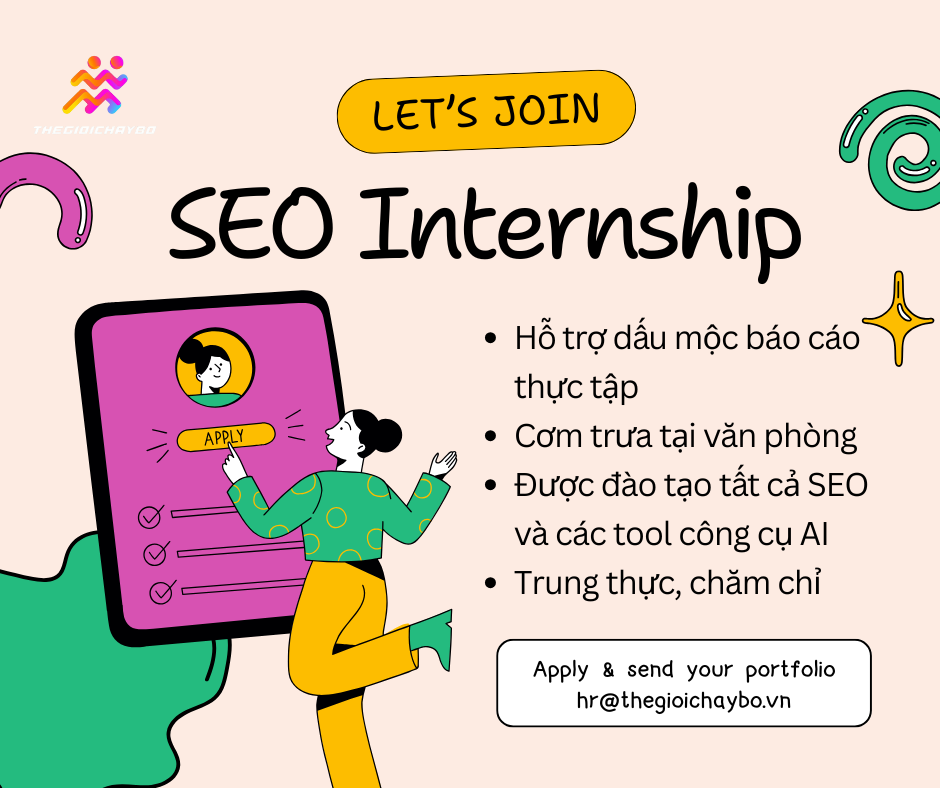 THEGIOICHAYBO

LET'S JOIN

SEO Internship

APPLY

• Hỗ trợ dấu mộc báo cáo thực tập
• Cơm trưa tại văn phòng
• Được đào tạo tất cả SEO và các tool công cụ AI
• Trung thực, chăm chỉ

Apply & send your portfolio
hr@thegioichaybo.vn